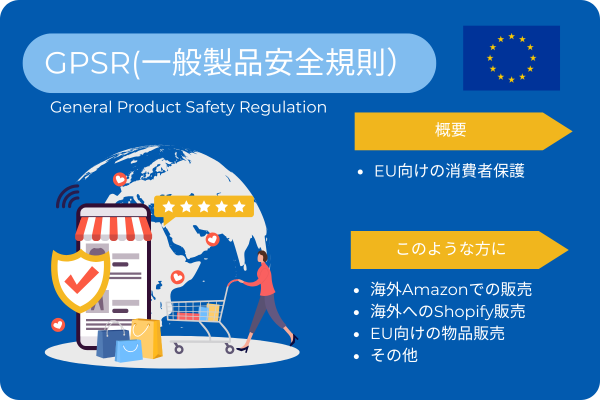 GPSR(一般製品安全規則)

General Product Safety Regulation

概要

- EU向けの消費者保護

このような方に

- 海外Amazonでの販売
- 海外へのShopify販売
- EU向けの物品販売
- その他